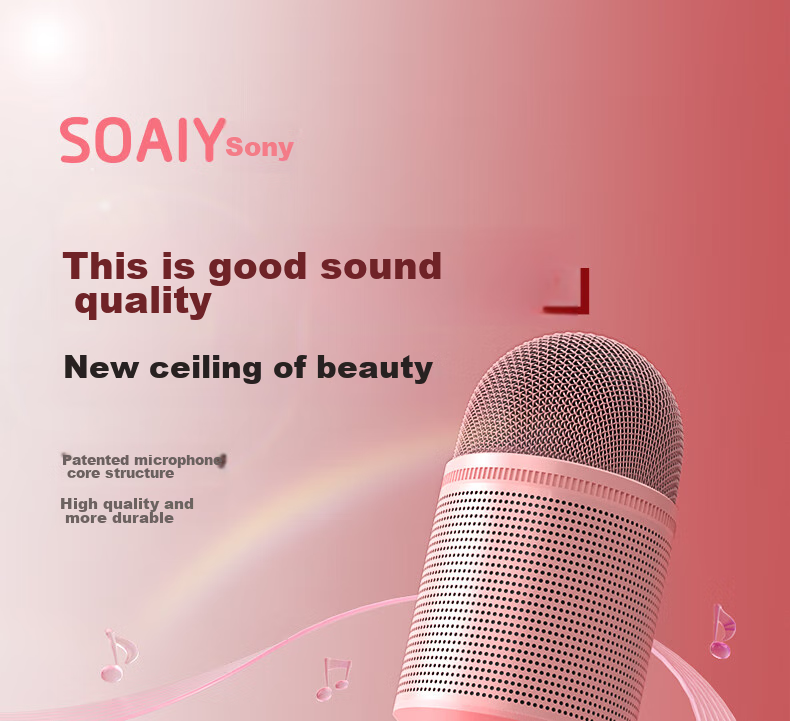 SOAIY Sony

This is good sound quality

New ceiling of beauty

Patented microphone core structure

High quality and more durable